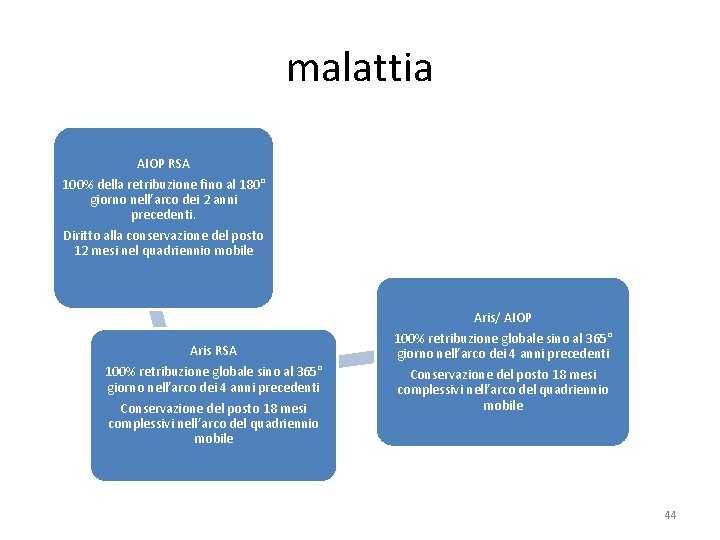 malattia

AIOP RSA

100% della retribuzione fino al 180° giorno nell'arco dei 2 anni precedenti.

Diritto alla conservazione del posto 12 mesi nel quadriennio mobile

Aris RSA

100% retribuzione globale sino al 365° giorno nell'arco dei 4 anni precedenti

Conservazione del posto 18 mesi complessivi nell'arco del quadriennio mobile

Aris/ AIOP

100% retribuzione globale sino al 365° giorno nell'arco dei 4 anni precedenti

Conservazione del posto 18 mesi complessivi nell'arco del quadriennio mobile

44